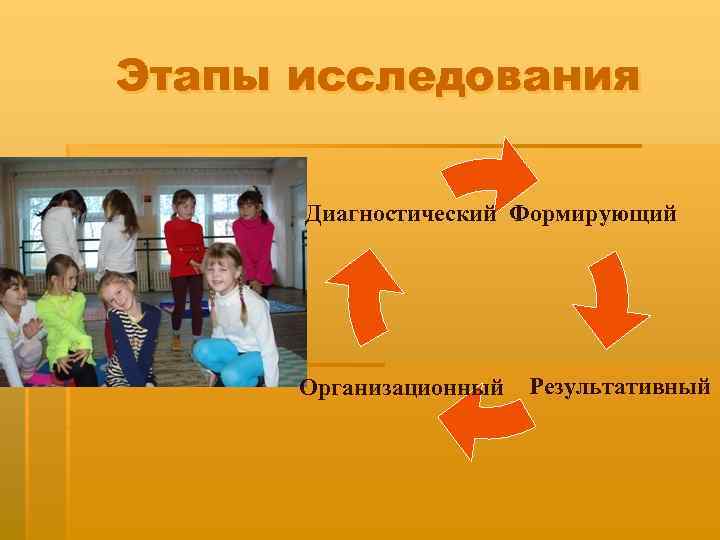 Этапы исследования

Диагностический Формирующий

Организационный Результативный